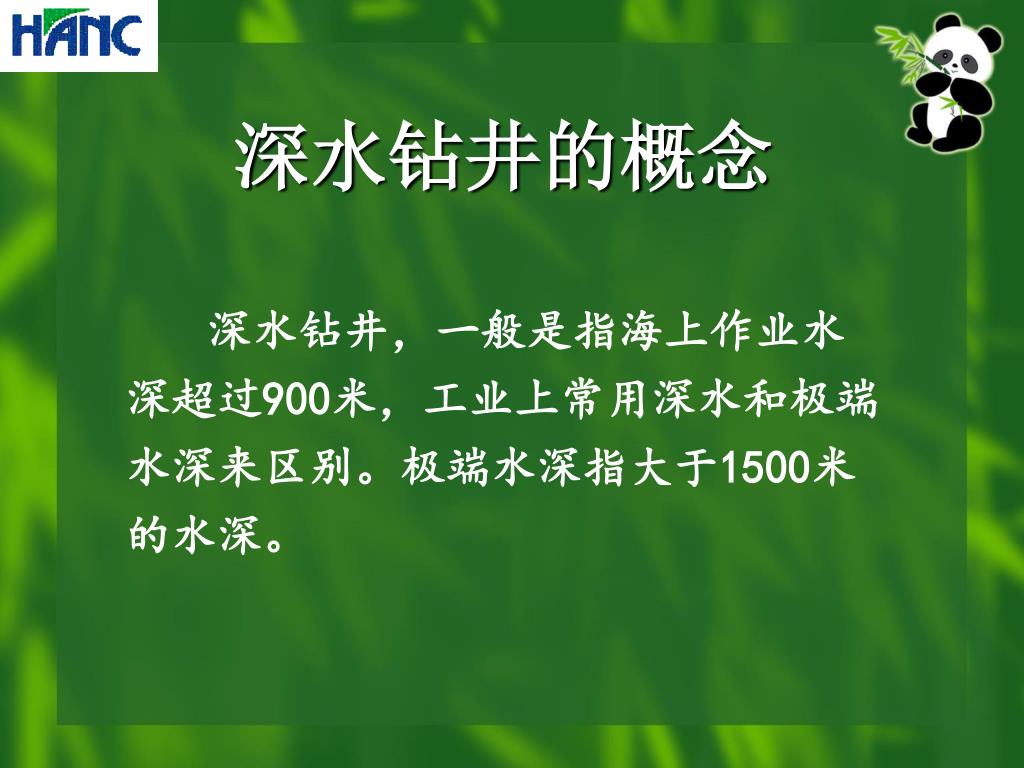 HANC

深水钻井的概念

深水钻井，一般是指海上作业水深超过900米，工业上常用深水和极端水深来区别。极端水深指大于1500米的水深。